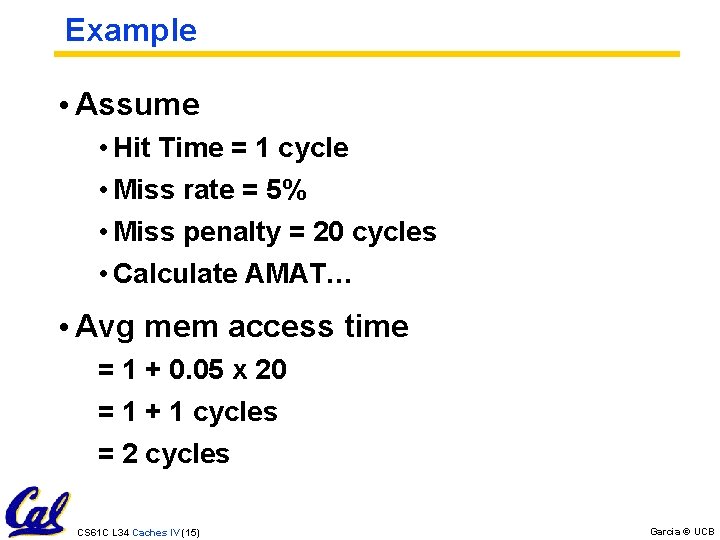 Example

• Assume
  • Hit Time = 1 cycle
  • Miss rate = 5%
  • Miss penalty = 20 cycles
  • Calculate AMAT…

• Avg mem access time
  = 1 + 0.05 x 20
  = 1 + 1 cycles
  = 2 cycles

Cal

CS61C L34 Caches IV (15)

Garcia © UCB